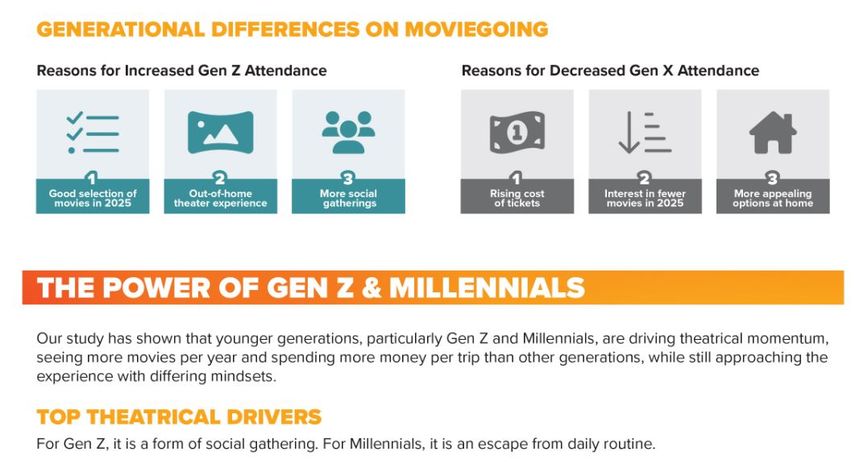 GENERATIONAL DIFFERENCES ON MOVIEGOING

Reasons for Increased Gen Z Attendance

1
Good selection of movies in 2025

2
Out-of-home theater experience

3
More social gatherings

Reasons for Decreased Gen X Attendance

1
Rising cost of tickets

2
Interest in fewer movies in 2025

3
More appealing options at home

THE POWER OF GEN Z & MILLENNIALS

Our study has shown that younger generations, particularly Gen Z and Millennials, are driving theatrical momentum, seeing more movies per year and spending more money per trip than other generations, while still approaching the experience with differing mindsets.

TOP THEATRICAL DRIVERS

For Gen Z, it is a form of social gathering. For Millennials, it is an escape from daily routine.